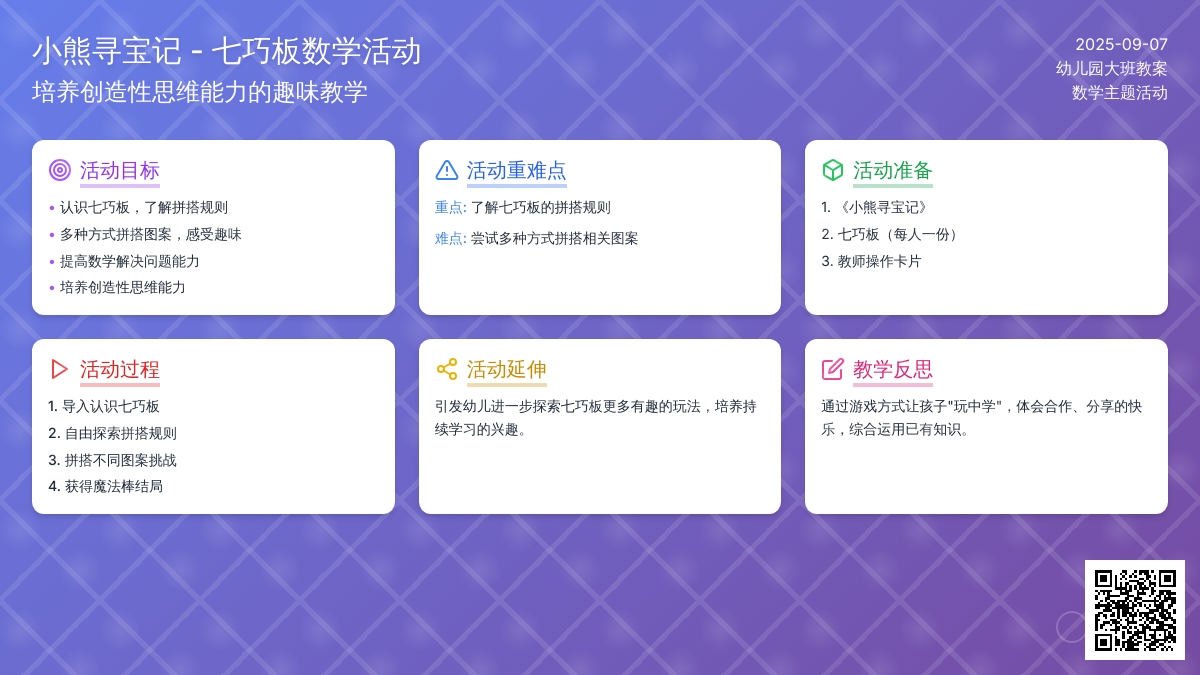 小熊寻宝记 - 七巧板数学活动
培养创造性思维能力的趣味教学

2025-09-07
幼儿园大班教案
数学主题活动

活动目标
• 认识七巧板，了解拼搭规则
• 多种方式拼搭图案，感受趣味
• 提高数学解决问题能力
• 培养创造性思维能力

活动重难点
重点: 了解七巧板的拼搭规则
难点: 尝试多种方式拼搭相关图案

活动准备
1. 《小熊寻宝记》
2. 七巧板（每人一份）
3. 教师操作卡片

活动过程
1. 导入认识七巧板
2. 自由探索拼搭规则
3. 拼搭不同图案挑战
4. 获得魔法棒结局

活动延伸
引发幼儿进一步探索七巧板更多有趣的玩法，培养持续学习的兴趣。

教学反思
通过游戏方式让孩子"玩中学"，体会合作、分享的快乐，综合运用已有知识。